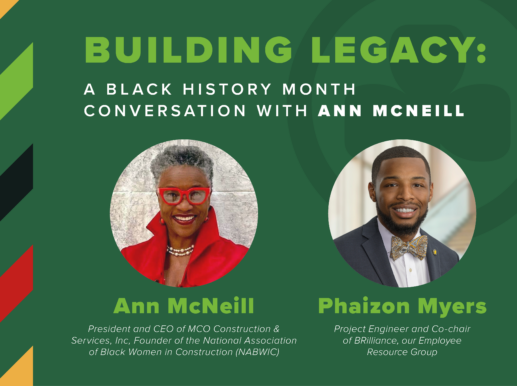 BUILDING LEGACY:

A BLACK HISTORY MONTH CONVERSATION WITH ANN MCNEILL

Ann McNeill

President and CEO of MCO Construction & Services, Inc, Founder of the National Association of Black Women in Construction (NABWIC)

Phaizon Myers

Project Engineer and Co-chair of BRilliance, our Employee Resource Group